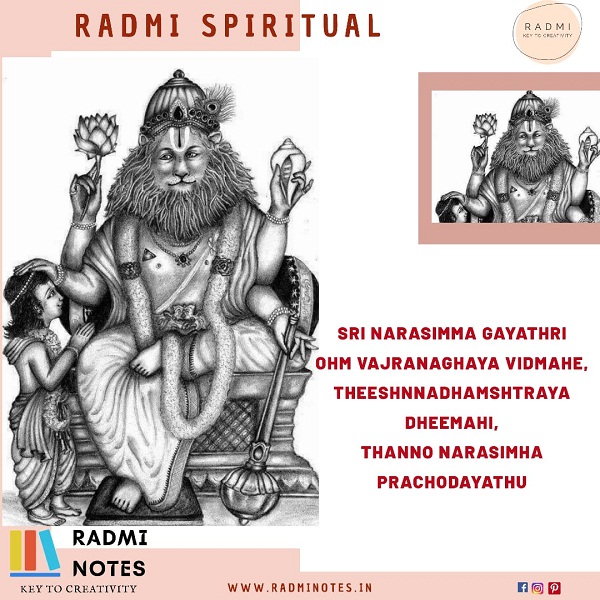 RADMI SPIRITUAL

RADMI
KEY TO CREATIVITY

SRI NARASIMMA GAYATHRI
OHM VAJRANAGHAYA VIDMAHE,
THEESHNNADHAMSHTRAYA DHEEMAHI,
THANNO NARASIMHA PRACHODAYATHU

RADMI
NOTES
KEY TO CREATIVITY

WWW.RADMINOTES.IN